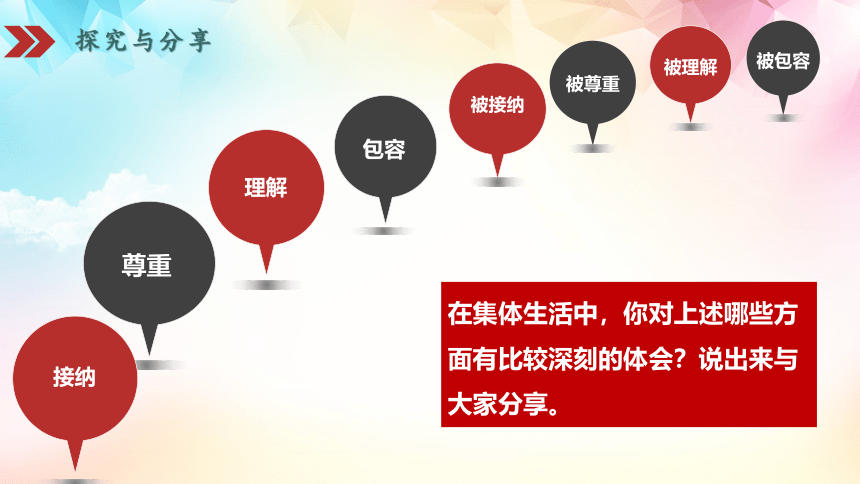 探究与分享

接纳

尊重

理解

包容

被接纳

被尊重

被理解

被包容

在集体生活中，你对上述哪些方面有比较深刻的体会？说出来与大家分享。